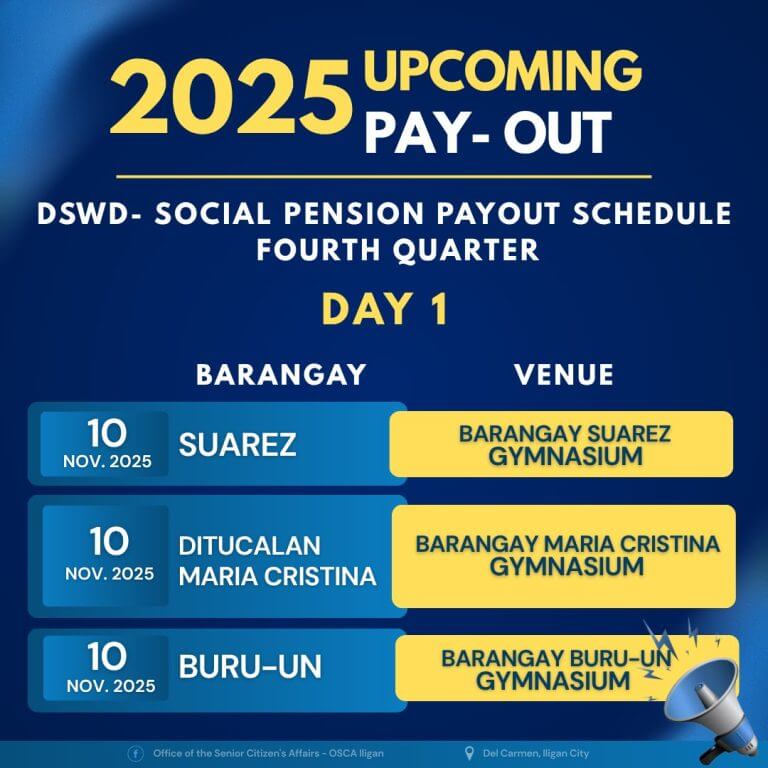 2025 UPCOMING PAY- OUT

DSWD- SOCIAL PENSION PAYOUT SCHEDULE FOURTH QUARTER

DAY 1

| | BARANGAY | VENUE |
|---|---|---|
| 10 NOV. 2025 | SUAREZ | BARANGAY SUAREZ GYMNASIUM |
| 10 NOV. 2025 | DITUCALAN MARIA CRISTINA | BARANGAY MARIA CRISTINA GYMNASIUM |
| 10 NOV. 2025 | BURU-UN | BARANGAY BURU-UN GYMNASIUM |

Office of the Senior Citizen's Affairs - OSCA Iligan

Del Carmen, Iligan City